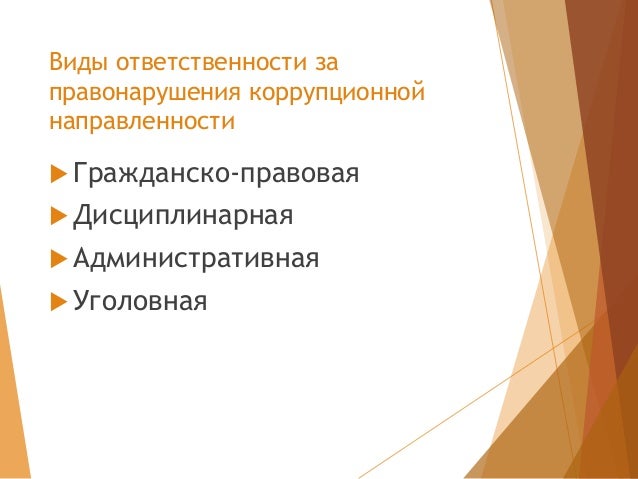 Виды ответственности за правонарушения коррупционной направленности

Гражданско-правовая

Дисциплинарная

Административная

Уголовная